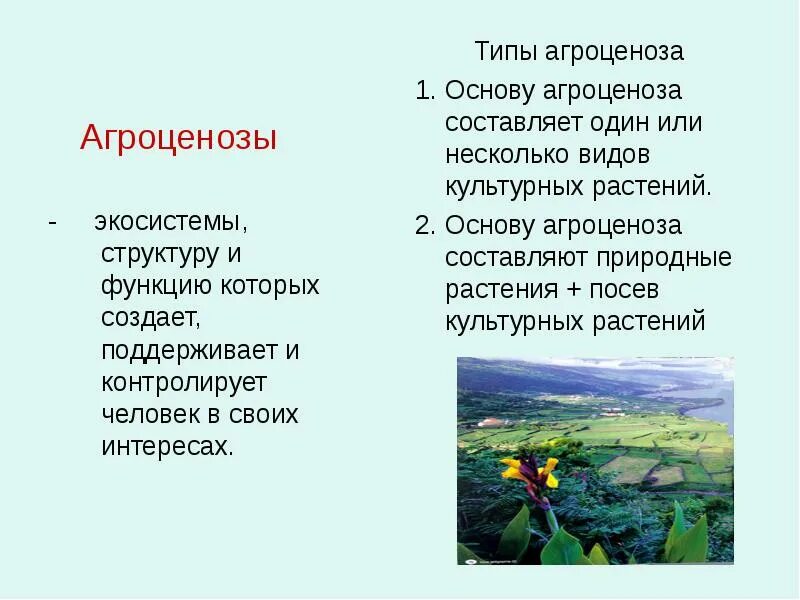 Агроценозы

- экосистемы, структуру и функцию которых создает, поддерживает и контролирует человек в своих интересах.

Типы агроценоза

1. Основу агроценоза составляет один или несколько видов культурных растений.
2. Основу агроценоза составляют природные растения + посев культурных растений